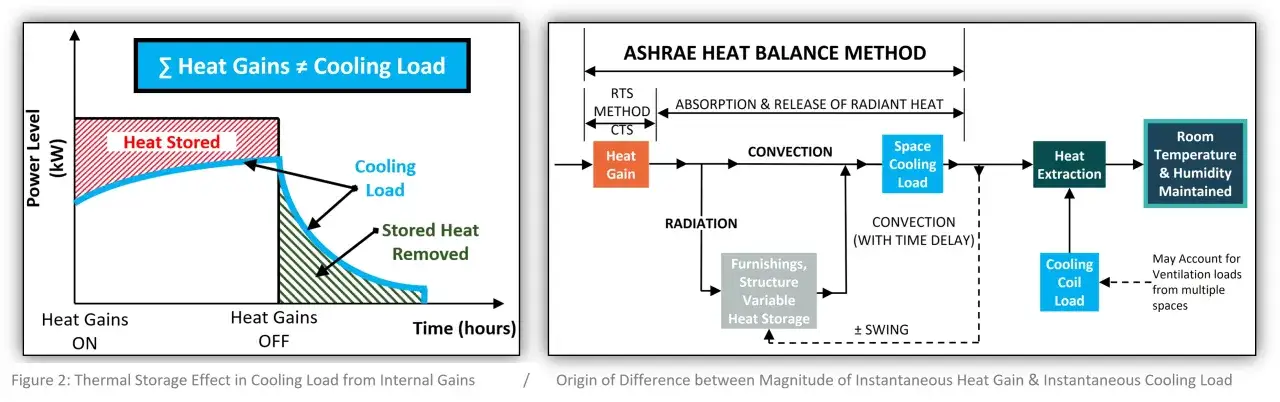 ∑ Heat Gains ≠ Cooling Load

Power Level (kW)

Heat Stored

Cooling Load

Stored Heat Removed

Heat Gains ON

Heat Gains OFF

Time (hours)

ASHRAE HEAT BALANCE METHOD

RTS METHOD

CTS

ABSORPTION & RELEASE OF RADIANT HEAT

Heat Gain

CONVECTION

Space Cooling Load

Heat Extraction

Room Temperature & Humidity Maintained

RADIATION

CONVECTION (WITH TIME DELAY)

Furnishings, Structure Variable Heat Storage

± SWING

Cooling Coil Load

May Account for Ventilation loads from multiple spaces

Figure 2: Thermal Storage Effect in Cooling Load from Internal Gains / Origin of Difference between Magnitude of Instantaneous Heat Gain & Instantaneous Cooling Load